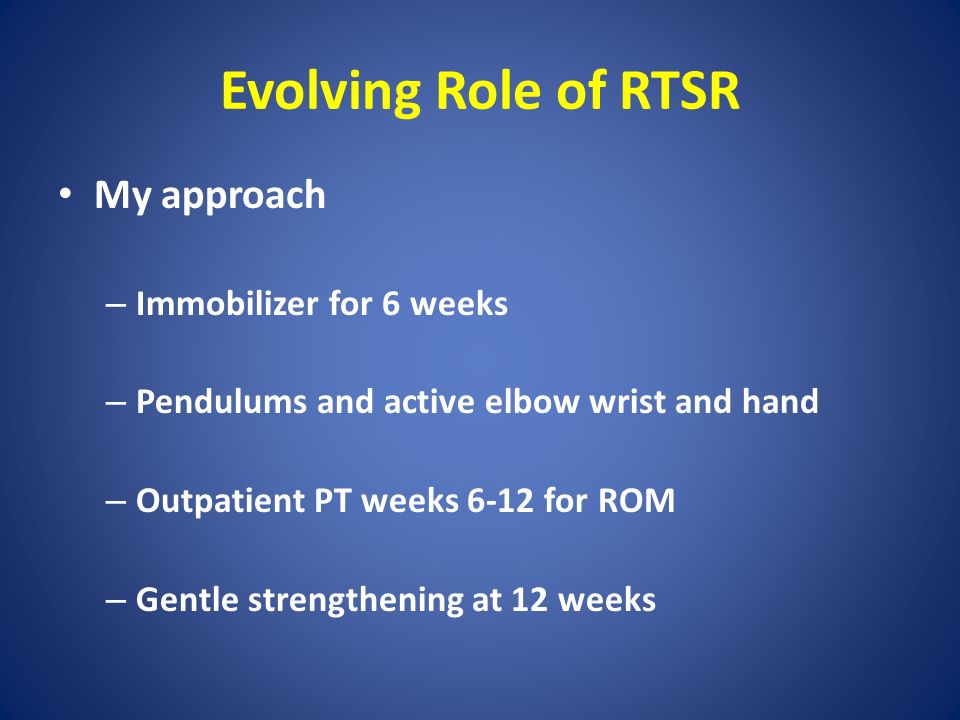 Evolving Role of RTSR

• My approach

– Immobilizer for 6 weeks

– Pendulums and active elbow wrist and hand

– Outpatient PT weeks 6-12 for ROM

– Gentle strengthening at 12 weeks